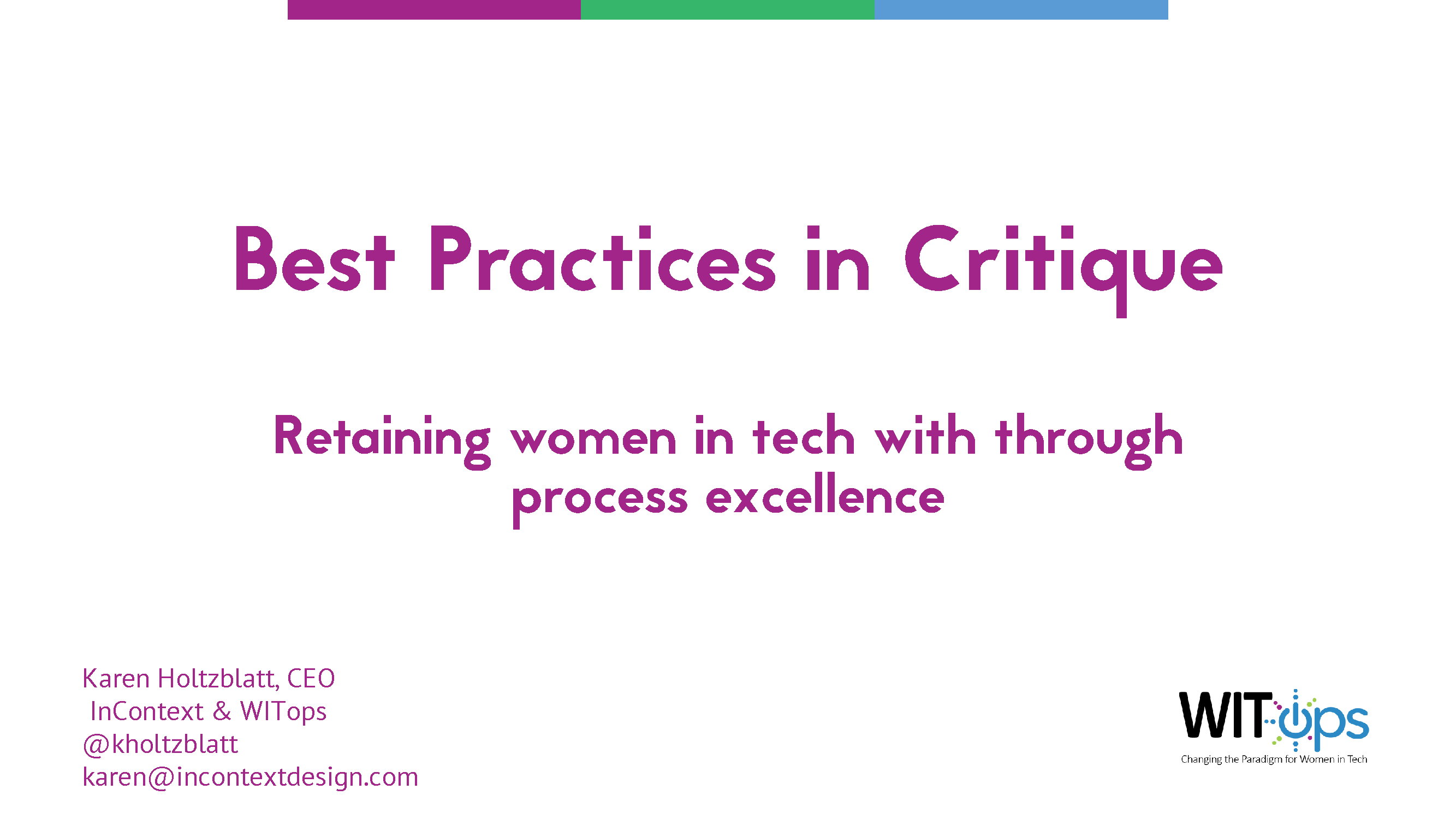 Best Practices in Critique

Retaining women in tech with through process excellence

Karen Holtzblatt, CEO
InContext & WITops
@kholtzblatt
karen@incontextdesign.com

WITops
Changing the Paradigm for Women in Tech